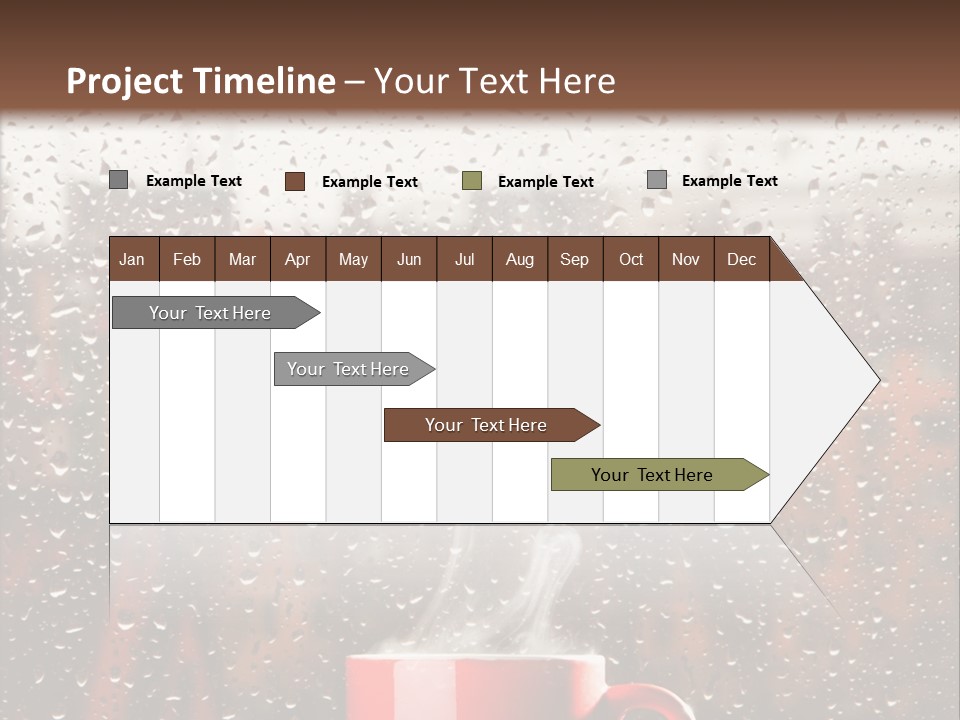 Project Timeline – Your Text Here

Example Text
Example Text
Example Text
Example Text

| Jan | Feb | Mar | Apr | May | Jun | Jul | Aug | Sep | Oct | Nov | Dec |
|---|---|---|---|---|---|---|---|---|---|---|---|

Your Text Here

Your Text Here

Your Text Here

Your Text Here